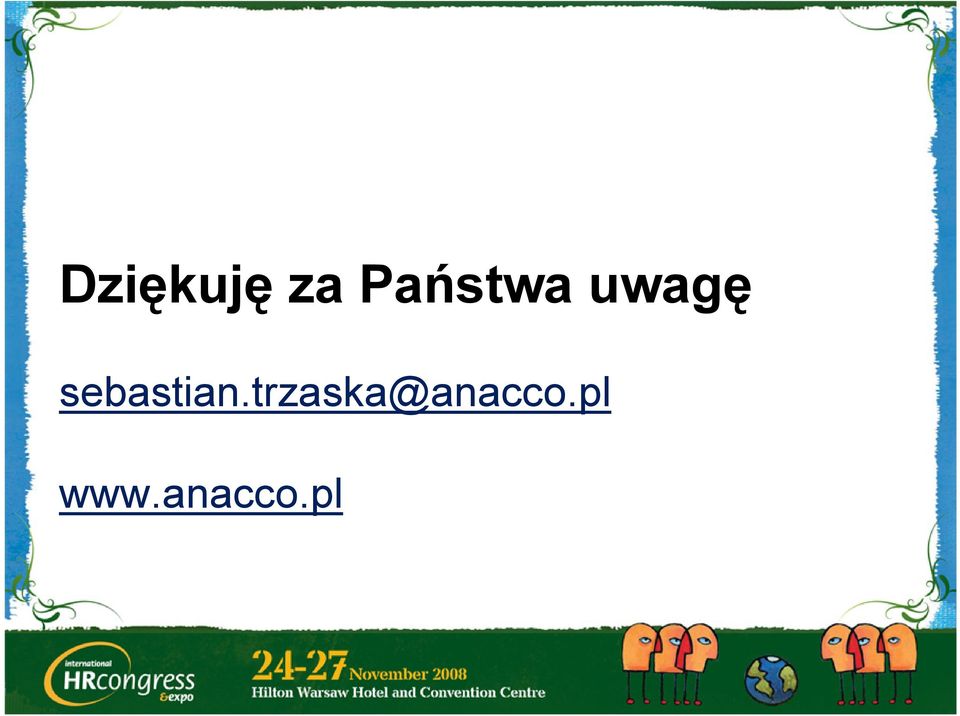 Dziękuję za Państwa uwagę

sebastian.trzaska@anacco.pl

www.anacco.pl

international HRcongress &expo

24-27 November 2008
Hilton Warsaw Hotel and Convention Centre